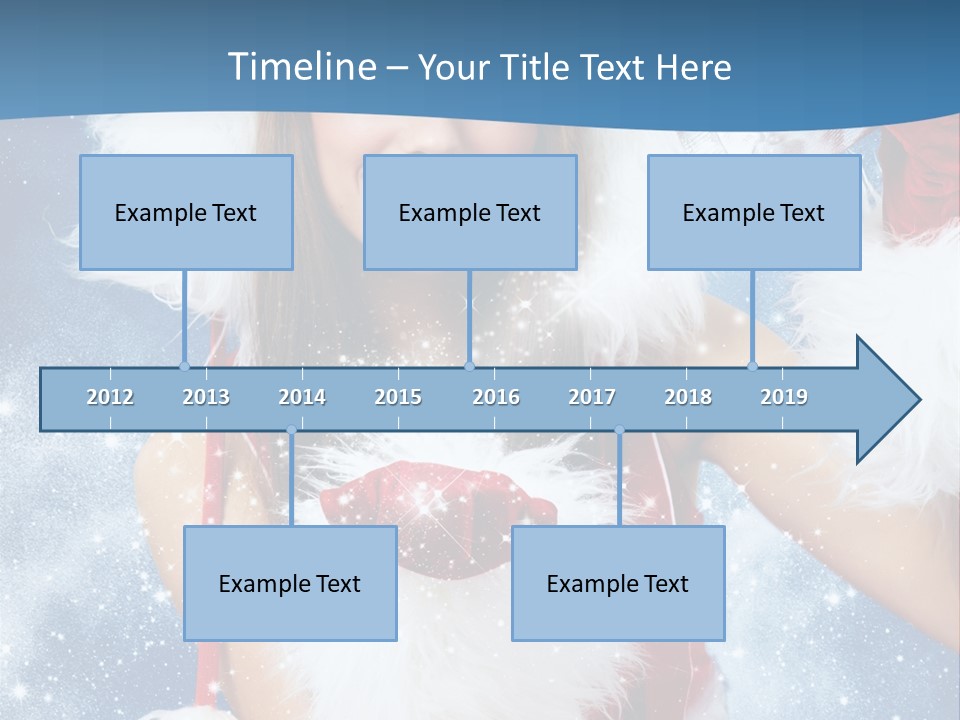 Timeline – Your Title Text Here

Example Text

Example Text

Example Text

2012 2013 2014 2015 2016 2017 2018 2019

Example Text

Example Text